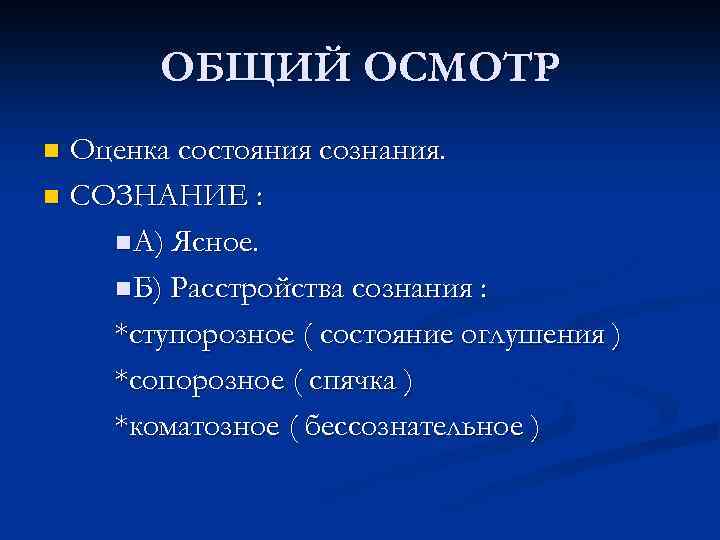 ОБЩИЙ ОСМОТР

Оценка состояния сознания.

СОЗНАНИЕ :

А) Ясное.

Б) Расстройства сознания :

*ступорозное ( состояние оглушения )

*сопорозное ( спячка )

*коматозное ( бессознательное )